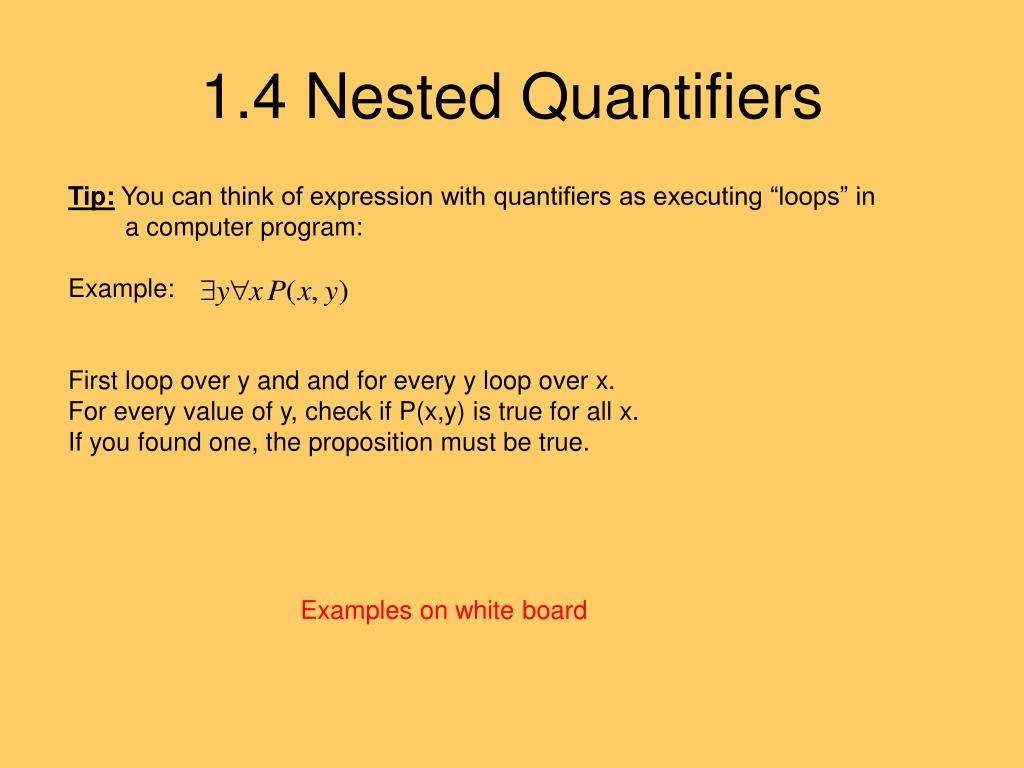 1.4 Nested Quantifiers

Tip: You can think of expression with quantifiers as executing “loops” in a computer program:

Example: $\exists y \forall x\, P(x, y)$

First loop over y and and for every y loop over x.
For every value of y, check if P(x,y) is true for all x.
If you found one, the proposition must be true.

Examples on white board